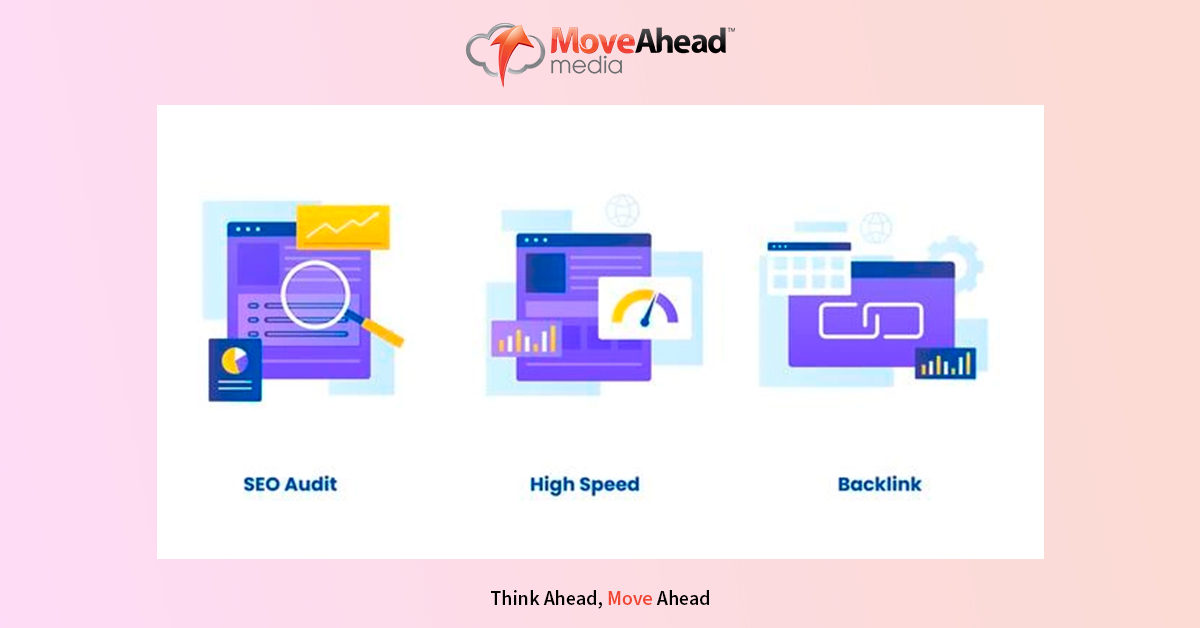 MoveAhead™
media

SEO Audit

High Speed

Backlink

Think Ahead, Move Ahead